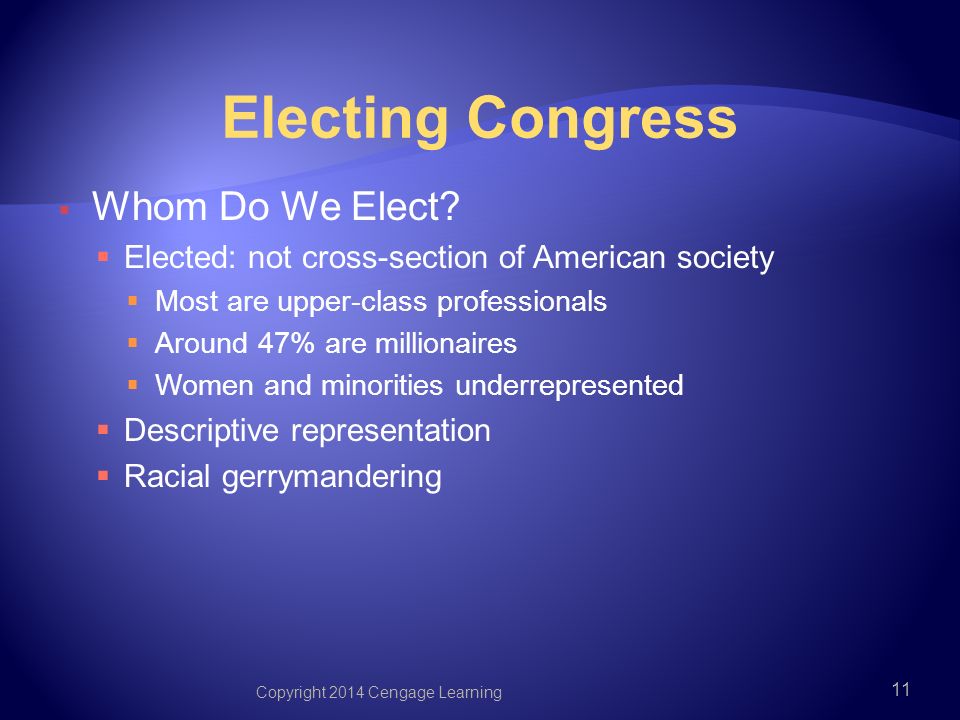 Electing Congress

Whom Do We Elect?

Elected: not cross-section of American society

Most are upper-class professionals

Around 47% are millionaires

Women and minorities underrepresented

Descriptive representation

Racial gerrymandering

Copyright 2014 Cengage Learning

11